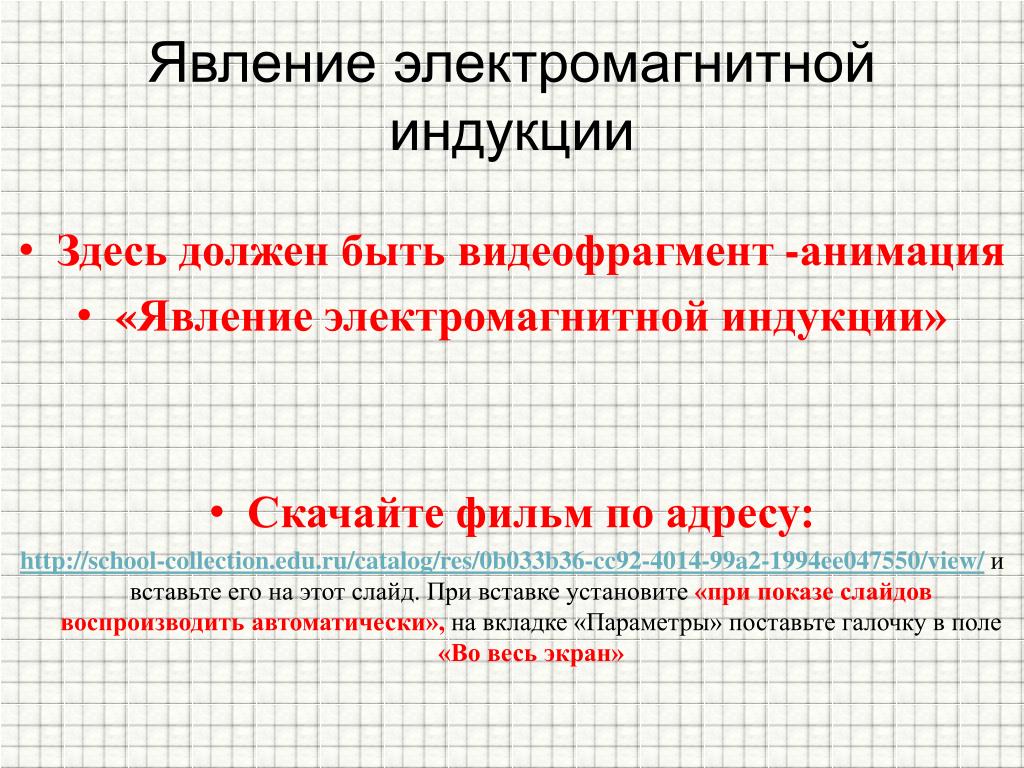 Явление электромагнитной индукции

• Здесь должен быть видеофрагмент -анимация
• «Явление электромагнитной индукции»

• Скачайте фильм по адресу:

http://school-collection.edu.ru/catalog/res/0b033b36-cc92-4014-99a2-1994ee047550/view/ и вставьте его на этот слайд. При вставке установите «при показе слайдов воспроизводить автоматически», на вкладке «Параметры» поставьте галочку в поле «Во весь экран»